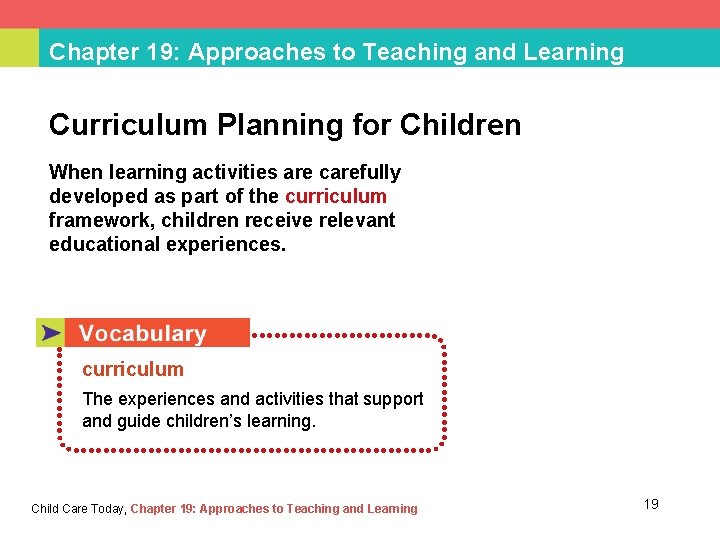 Chapter 19: Approaches to Teaching and Learning

Curriculum Planning for Children

When learning activities are carefully developed as part of the curriculum framework, children receive relevant educational experiences.

Vocabulary

curriculum

The experiences and activities that support and guide children's learning.

Child Care Today, Chapter 19: Approaches to Teaching and Learning

19